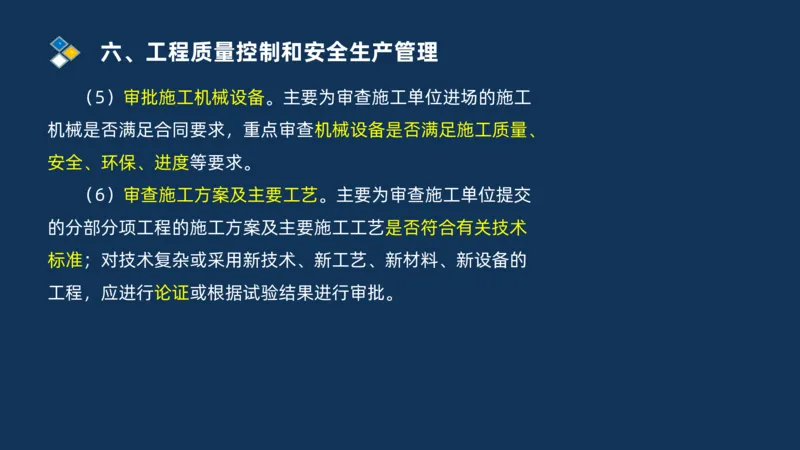 六、工程质量控制和安全生产管理

（5）审批施工机械设备。主要为审查施工单位进场的施工机械是否满足合同要求，重点审查机械设备是否满足施工质量、安全、环保、进度等要求。

（6）审查施工方案及主要工艺。主要为审查施工单位提交的分部分项工程的施工方案及主要施工工艺是否符合有关技术标准；对技术复杂或采用新技术、新工艺、新材料、新设备的工程，应进行论证或根据试验结果进行审批。